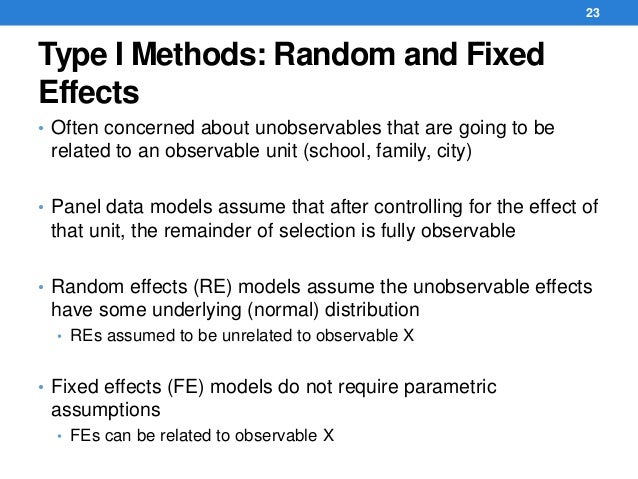 23

Type I Methods: Random and Fixed Effects

• Often concerned about unobservables that are going to be related to an observable unit (school, family, city)

• Panel data models assume that after controlling for the effect of that unit, the remainder of selection is fully observable

• Random effects (RE) models assume the unobservable effects have some underlying (normal) distribution
  • REs assumed to be unrelated to observable X

• Fixed effects (FE) models do not require parametric assumptions
  • FEs can be related to observable X